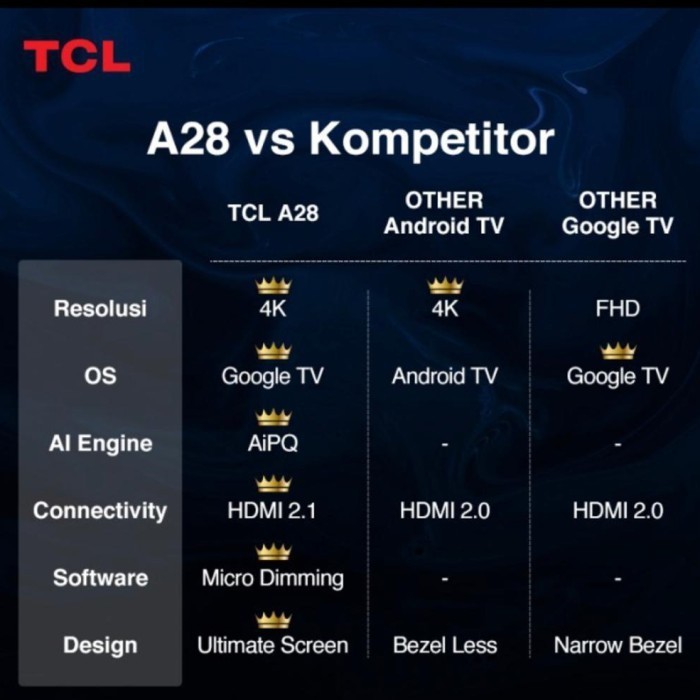 TCL

A28 vs Kompetitor

| | TCL A28 | OTHER Android TV | OTHER Google TV |
|---|---|---|---|
| Resolusi | 4K | 4K | FHD |
| OS | Google TV | Android TV | Google TV |
| AI Engine | AiPQ | - | - |
| Connectivity | HDMI 2.1 | HDMI 2.0 | HDMI 2.0 |
| Software | Micro Dimming | - | - |
| Design | Ultimate Screen | Bezel Less | Narrow Bezel |